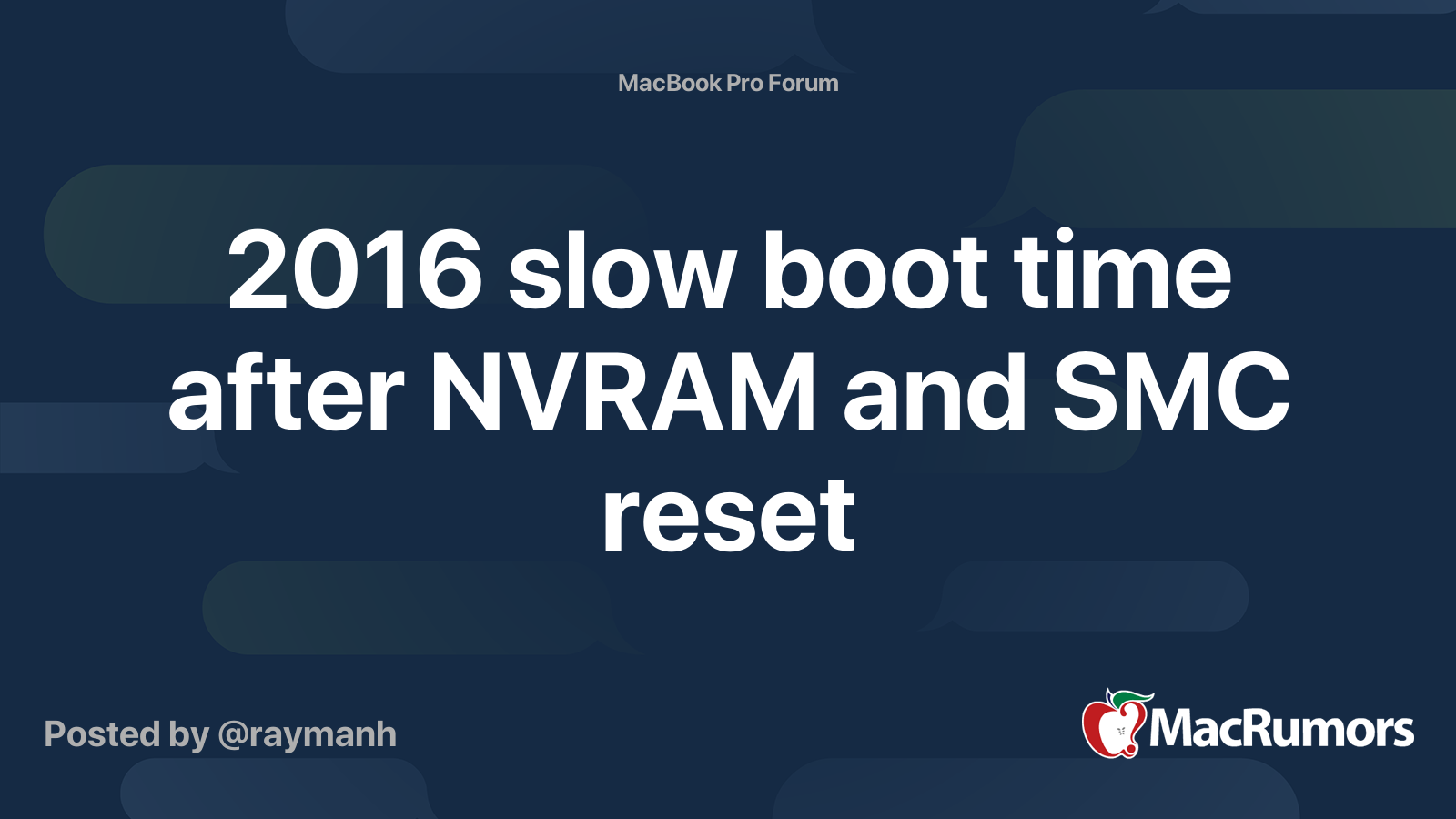 MacBook Pro Forum

2016 slow boot time after NVRAM and SMC reset

Posted by @raymanh

MacRumors